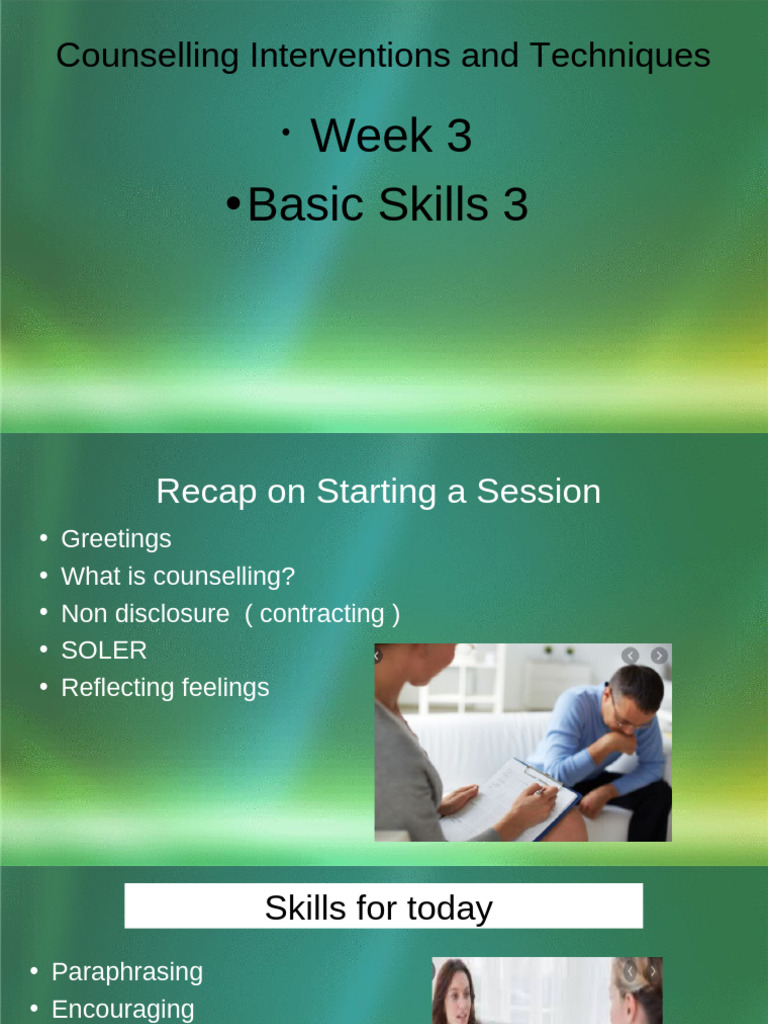 Counselling Interventions and Techniques

• Week 3
• Basic Skills 3

Recap on Starting a Session

• Greetings
• What is counselling?
• Non disclosure ( contracting )
• SOLER
• Reflecting feelings

Skills for today

• Paraphrasing
• Encouraging